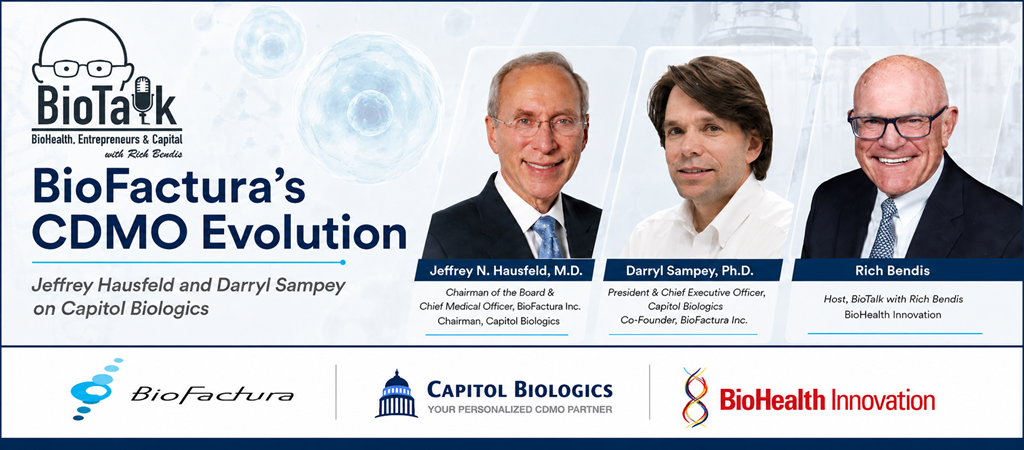 BioTalk
BioHealth, Entrepreneurs & Capital
with Rich Bendis

BioFactura's CDMO Evolution

Jeffrey Hausfeld and Darryl Sampey on Capitol Biologics

Jeffrey N. Hausfeld, M.D.
Chairman of the Board & Chief Medical Officer, BioFactura Inc.
Chairman, Capitol Biologics

Darryl Sampey, Ph.D.
President & Chief Executive Officer, Capitol Biologics
Co-Founder, BioFactura Inc.

Rich Bendis
Host, BioTalk with Rich Bendis
BioHealth Innovation

BioFactura

CAPITOL BIOLOGICS
YOUR PERSONALIZED CDMO PARTNER

BioHealth Innovation